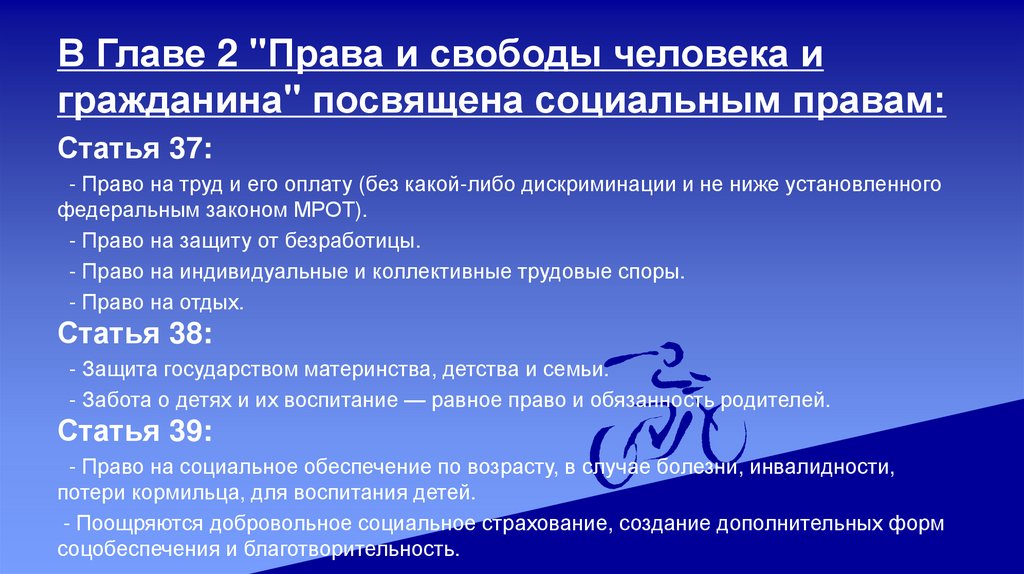 В Главе 2 "Права и свободы человека и гражданина" посвящена социальным правам:

Статья 37:

- Право на труд и его оплату (без какой-либо дискриминации и не ниже установленного федеральным законом МРОТ).

- Право на защиту от безработицы.

- Право на индивидуальные и коллективные трудовые споры.

- Право на отдых.

Статья 38:

- Защита государством материнства, детства и семьи.

- Забота о детях и их воспитание — равное право и обязанность родителей.

Статья 39:

- Право на социальное обеспечение по возрасту, в случае болезни, инвалидности, потери кормильца, для воспитания детей.

- Поощряются добровольное социальное страхование, создание дополнительных форм соцобеспечения и благотворительность.